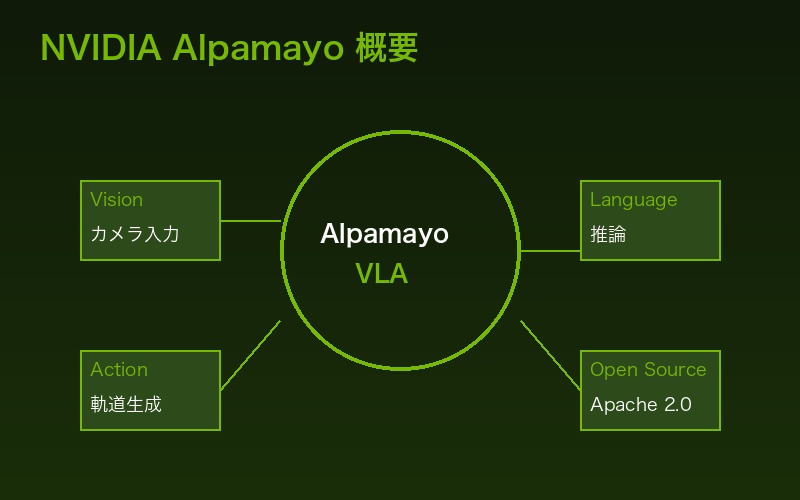 NVIDIA Alpamayo 概要

Vision
カメラ入力

Alpamayo
VLA

Language
推論

Action
軌道生成

Open Source
Apache 2.0